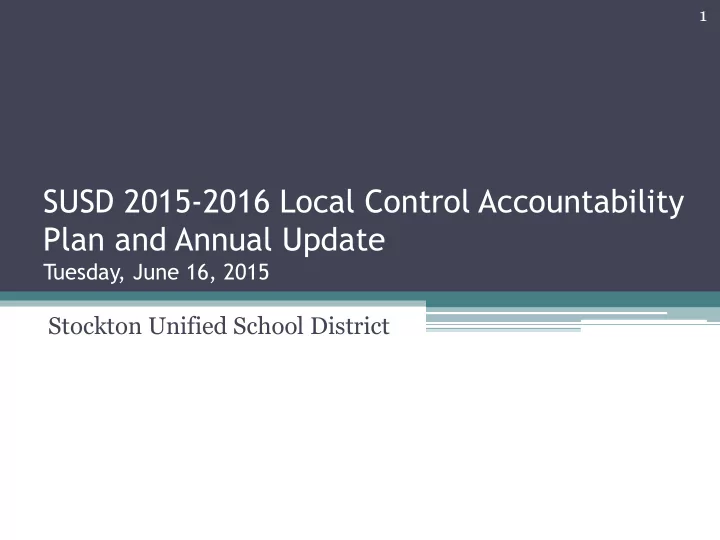 1

SUSD 2015-2016 Local Control Accountability Plan and Annual Update
Tuesday, June 16, 2015

Stockton Unified School District